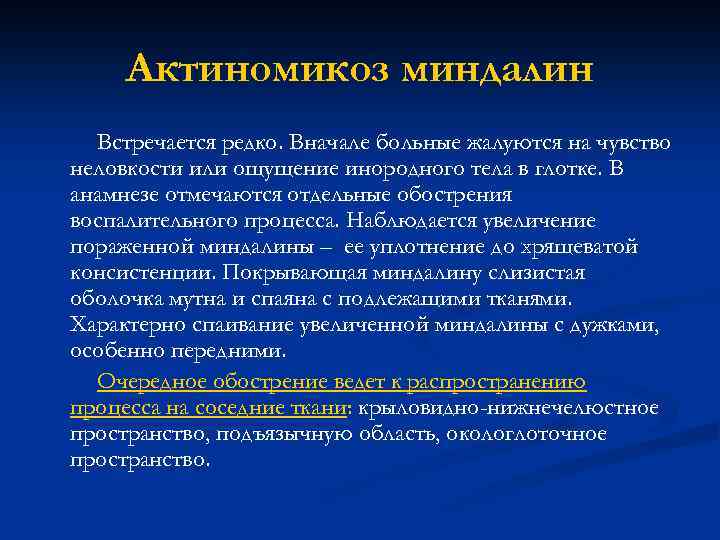 Актиномикоз миндалин

Встречается редко. Вначале больные жалуются на чувство неловкости или ощущение инородного тела в глотке. В анамнезе отмечаются отдельные обострения воспалительного процесса. Наблюдается увеличение пораженной миндалины – ее уплотнение до хрящеватой консистенции. Покрывающая миндалину слизистая оболочка мутна и спаяна с подлежащими тканями. Характерно спаивание увеличенной миндалины с дужками, особенно передними.

Очередное обострение ведет к распространению процесса на соседние ткани: крыловидно-нижнечелюстное пространство, подъязычную область, окологлоточное пространство.